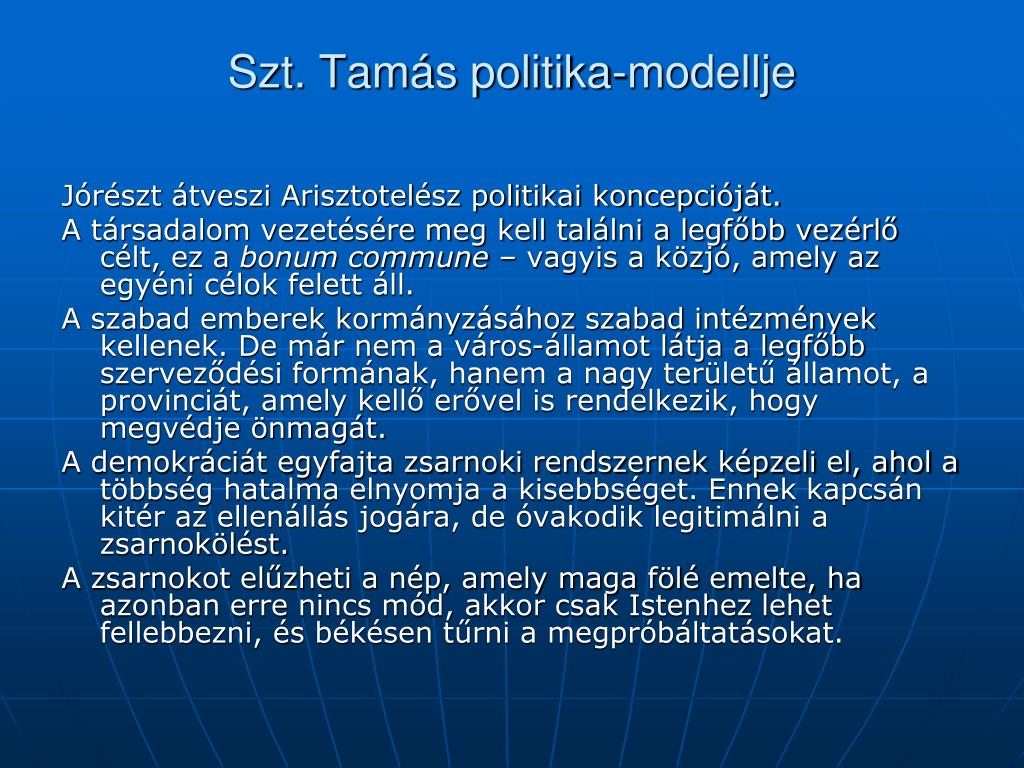 Szt. Tamás politika-modellje

Jórészt átveszi Arisztotelész politikai koncepcióját.

A társadalom vezetésére meg kell találni a legfőbb vezérlő célt, ez a bonum commune – vagyis a közjó, amely az egyéni célok felett áll.

A szabad emberek kormányzásához szabad intézmények kellenek. De már nem a város-államot látja a legfőbb szerveződési formának, hanem a nagy területű államot, a provinciát, amely kellő erővel is rendelkezik, hogy megvédje önmagát.

A demokráciát egyfajta zsarnoki rendszernek képzeli el, ahol a többség hatalma elnyomja a kisebbséget. Ennek kapcsán kitér az ellenállás jogára, de óvakodik legitimálni a zsarnokölést.

A zsarnokot elűzheti a nép, amely maga fölé emelte, ha azonban erre nincs mód, akkor csak Istenhez lehet fellebbezni, és békésen tűrni a megpróbáltatásokat.